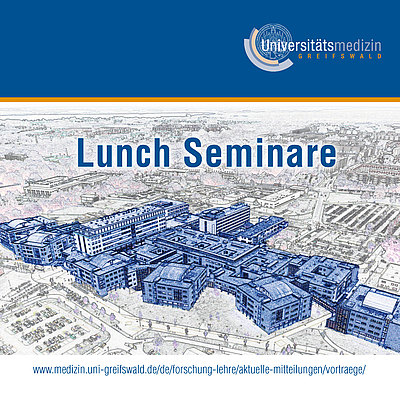 Universitätsmedizin
GREIFSWALD

Lunch Seminare

www.medizin.uni-greifswald.de/de/forschung-lehre/aktuelle-mitteilungen/vortraege/